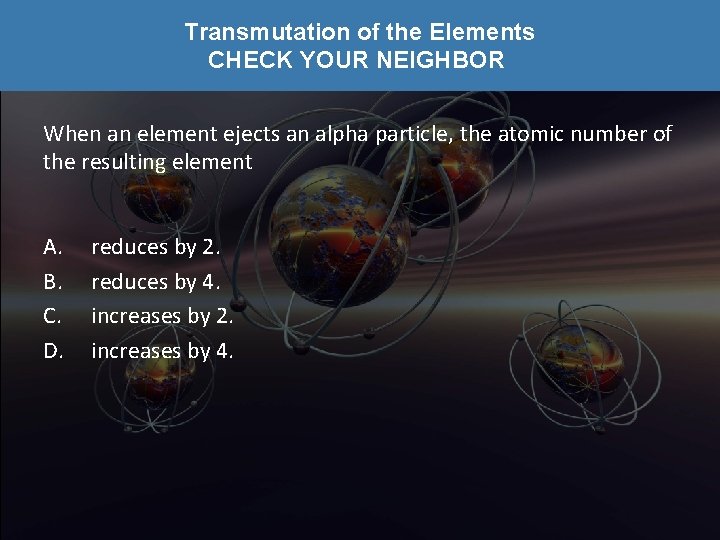 Transmutation of the Elements
CHECK YOUR NEIGHBOR

When an element ejects an alpha particle, the atomic number of the resulting element

A. reduces by 2.
B. reduces by 4.
C. increases by 2.
D. increases by 4.